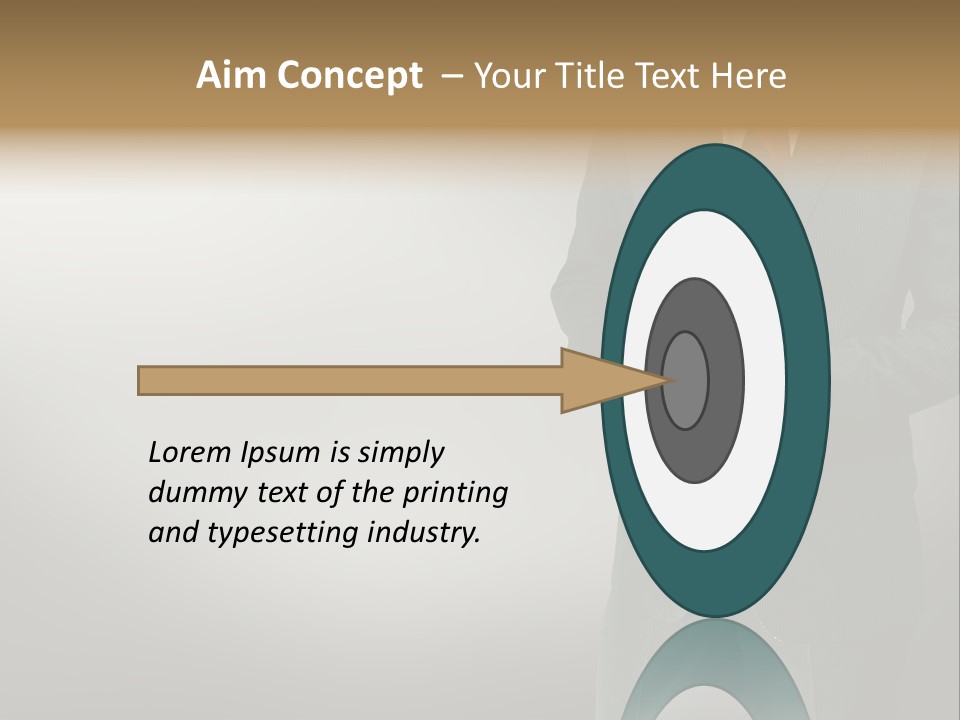 Aim Concept – Your Title Text Here

Lorem Ipsum is simply dummy text of the printing and typesetting industry.